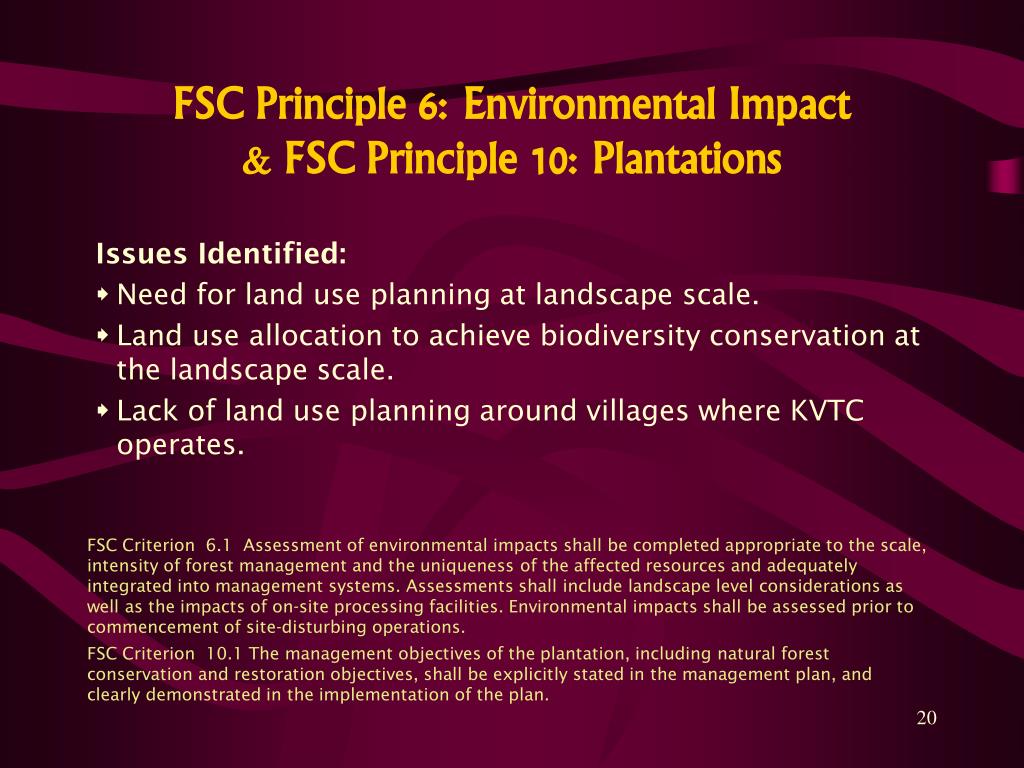 FSC Principle 6: Environmental Impact
& FSC Principle 10: Plantations

Issues Identified:

Need for land use planning at landscape scale.

Land use allocation to achieve biodiversity conservation at the landscape scale.

Lack of land use planning around villages where KVTC operates.

FSC Criterion 6.1 Assessment of environmental impacts shall be completed appropriate to the scale, intensity of forest management and the uniqueness of the affected resources and adequately integrated into management systems. Assessments shall include landscape level considerations as well as the impacts of on-site processing facilities. Environmental impacts shall be assessed prior to commencement of site-disturbing operations.

FSC Criterion 10.1 The management objectives of the plantation, including natural forest conservation and restoration objectives, shall be explicitly stated in the management plan, and clearly demonstrated in the implementation of the plan.

20